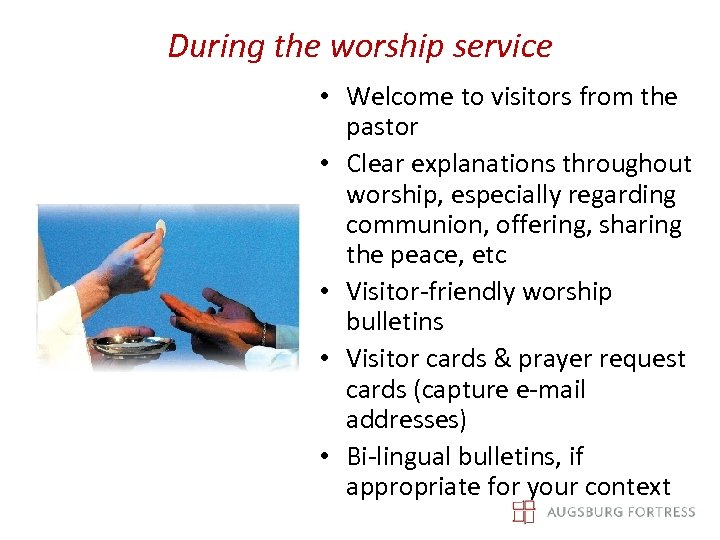 During the worship service

• Welcome to visitors from the pastor
• Clear explanations throughout worship, especially regarding communion, offering, sharing the peace, etc
• Visitor-friendly worship bulletins
• Visitor cards & prayer request cards (capture e-mail addresses)
• Bi-lingual bulletins, if appropriate for your context

AUGSBURG FORTRESS